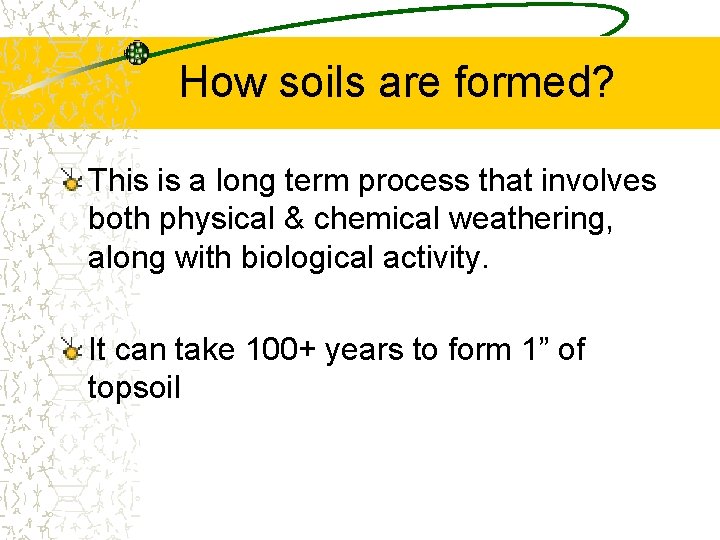 How soils are formed?

This is a long term process that involves both physical & chemical weathering, along with biological activity.

It can take 100+ years to form 1” of topsoil